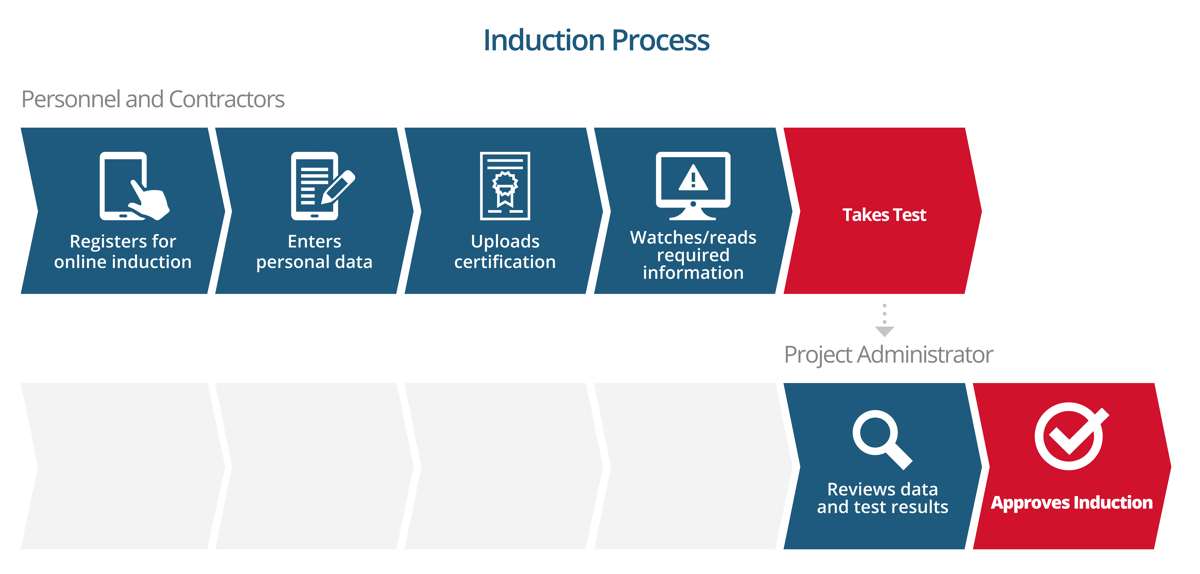 Induction Process

Personnel and Contractors

Registers for online induction

Enters personal data

Uploads certification

Watches/reads required information

Takes Test

Project Administrator

Reviews data and test results

Approves Induction